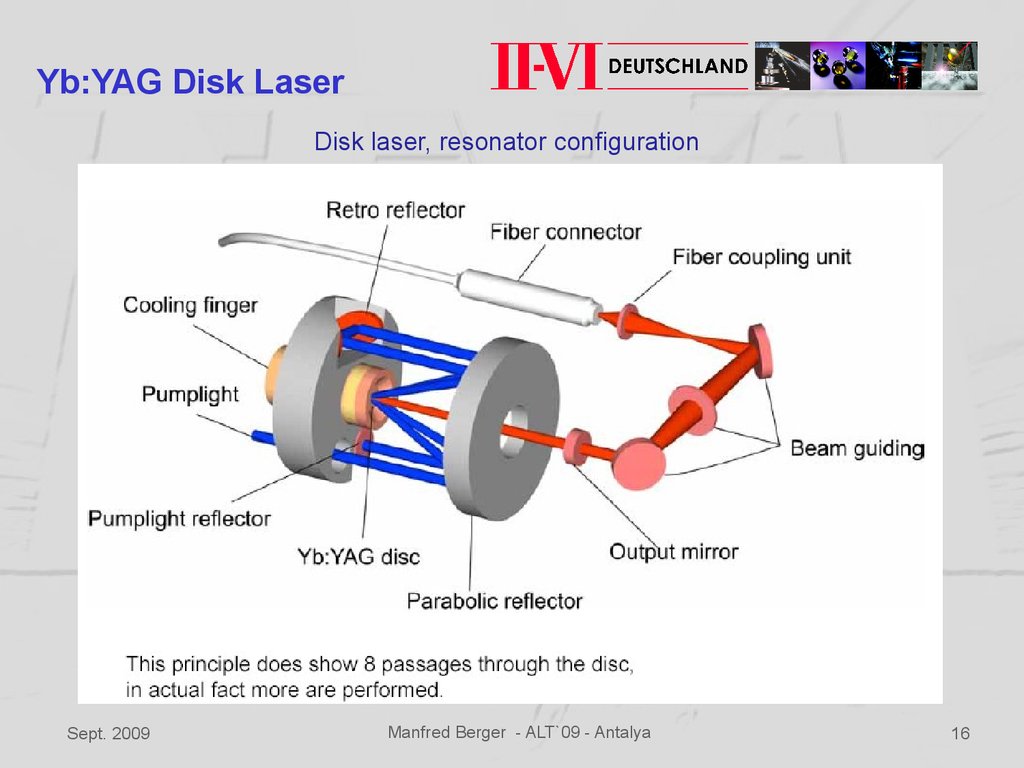 Yb:YAG Disk Laser

II-VI DEUTSCHLAND

Disk laser, resonator configuration

Retro reflector
Fiber connector
Fiber coupling unit
Cooling finger
Pumplight
Beam guiding
Pumplight reflector
Yb:YAG disc
Output mirror
Parabolic reflector

This principle does show 8 passages through the disc, in actual fact more are performed.

Sept. 2009
Manfred Berger - ALT`09 - Antalya
16